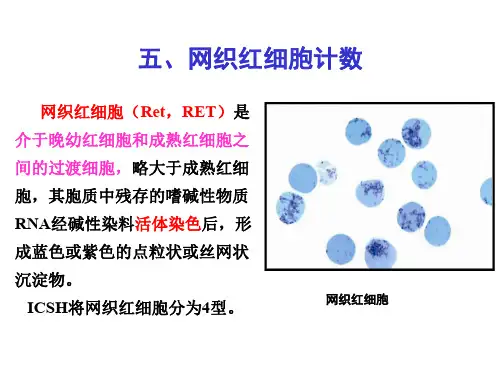 五、网织红细胞计数

网织红细胞（Ret，RET）是介于晚幼红细胞和成熟红细胞之间的过渡细胞，略大于成熟红细胞，其胞质中残存的嗜碱性物质RNA经碱性染料活体染色后，形成蓝色或紫色的点粒状或丝网状沉淀物。

ICSH将网织红细胞分为4型。

网织红细胞